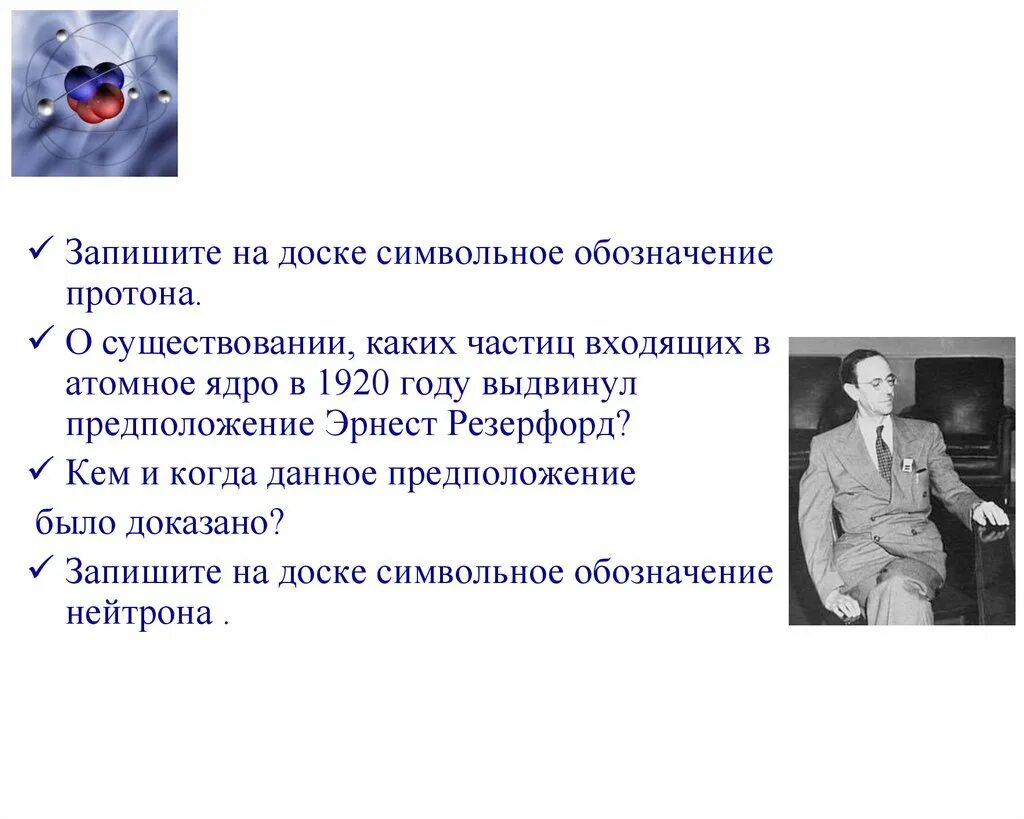 ✓ Запишите на доске символьное обозначение протона.

✓ О существовании, каких частиц входящих в атомное ядро в 1920 году выдвинул предположение Эрнест Резерфорд?

✓ Кем и когда данное предположение было доказано?

✓ Запишите на доске символьное обозначение нейтрона .